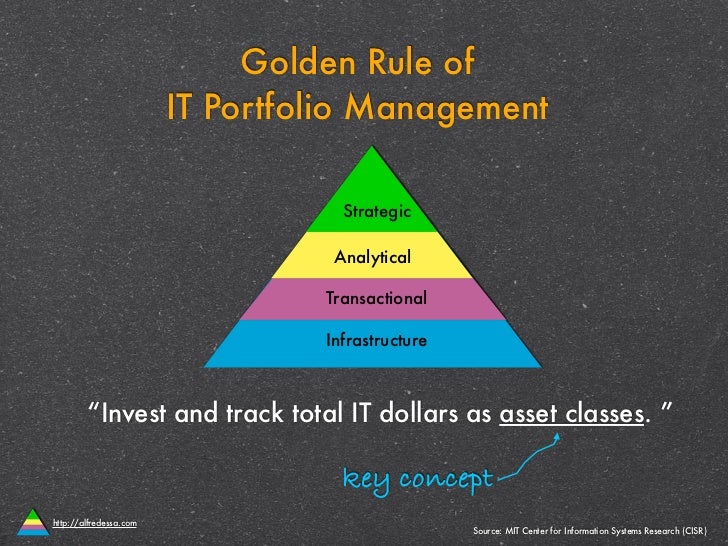 Golden Rule of
IT Portfolio Management

Strategic
Analytical
Transactional
Infrastructure

"Invest and track total IT dollars as asset classes. "

key concept

http://alfredessa.com

Source: MIT Center for Information Systems Research (CISR)